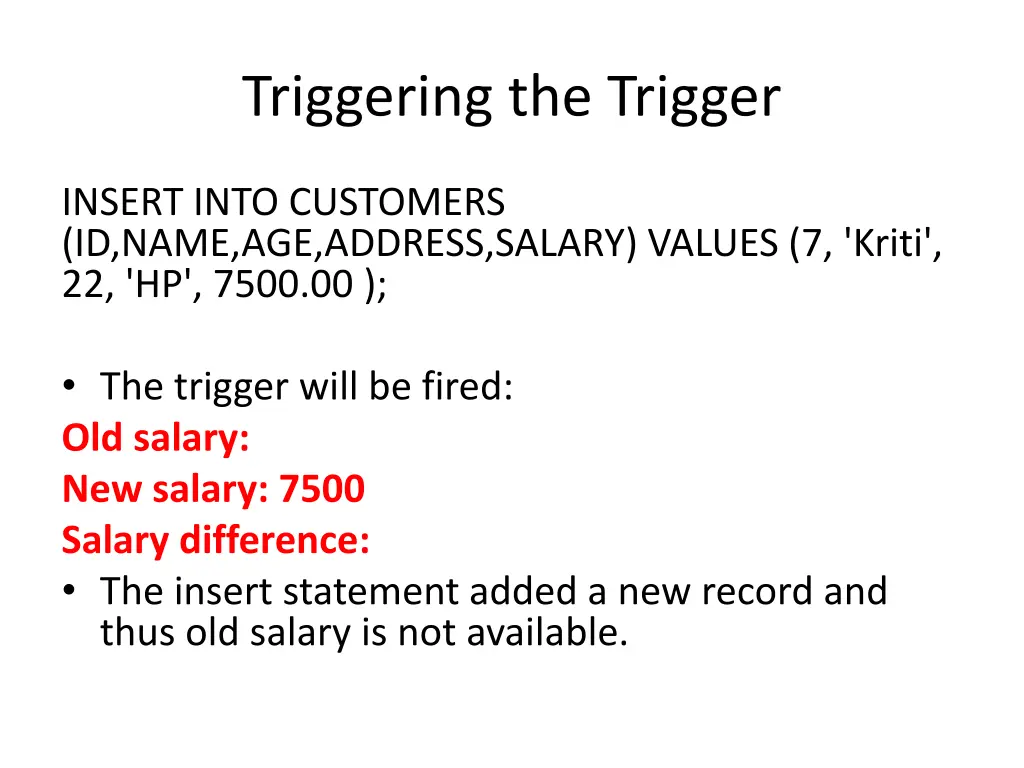 Triggering the Trigger

INSERT INTO CUSTOMERS (ID,NAME,AGE,ADDRESS,SALARY) VALUES (7, 'Kriti', 22, 'HP', 7500.00 );

• The trigger will be fired:
Old salary:
New salary: 7500
Salary difference:
• The insert statement added a new record and thus old salary is not available.